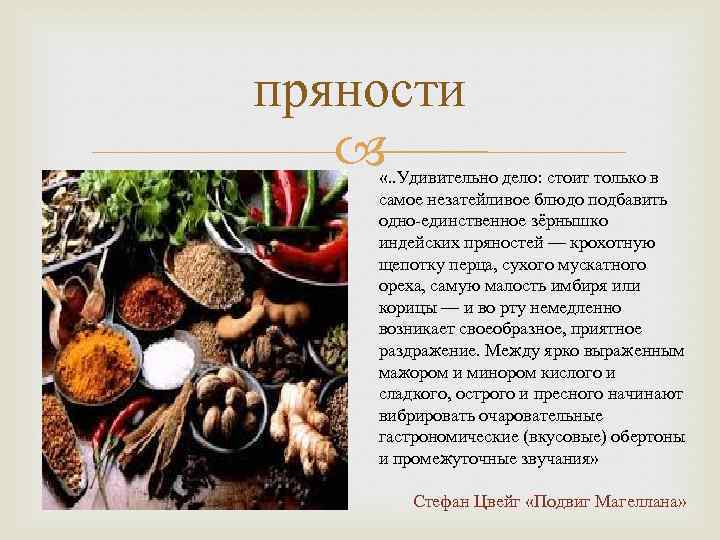 пряности

«..Удивительно дело: стоит только в самое незатейливое блюдо подбавить одно-единственное зёрнышко индейских пряностей — крохотную щепотку перца, сухого мускатного ореха, самую малость имбиря или корицы — и во рту немедленно возникает своеобразное, приятное раздражение. Между ярко выраженным мажором и минором кислого и сладкого, острого и пресного начинают вибрировать очаровательные гастрономические (вкусовые) обертоны и промежуточные звучания»

Стефан Цвейг «Подвиг Магеллана»